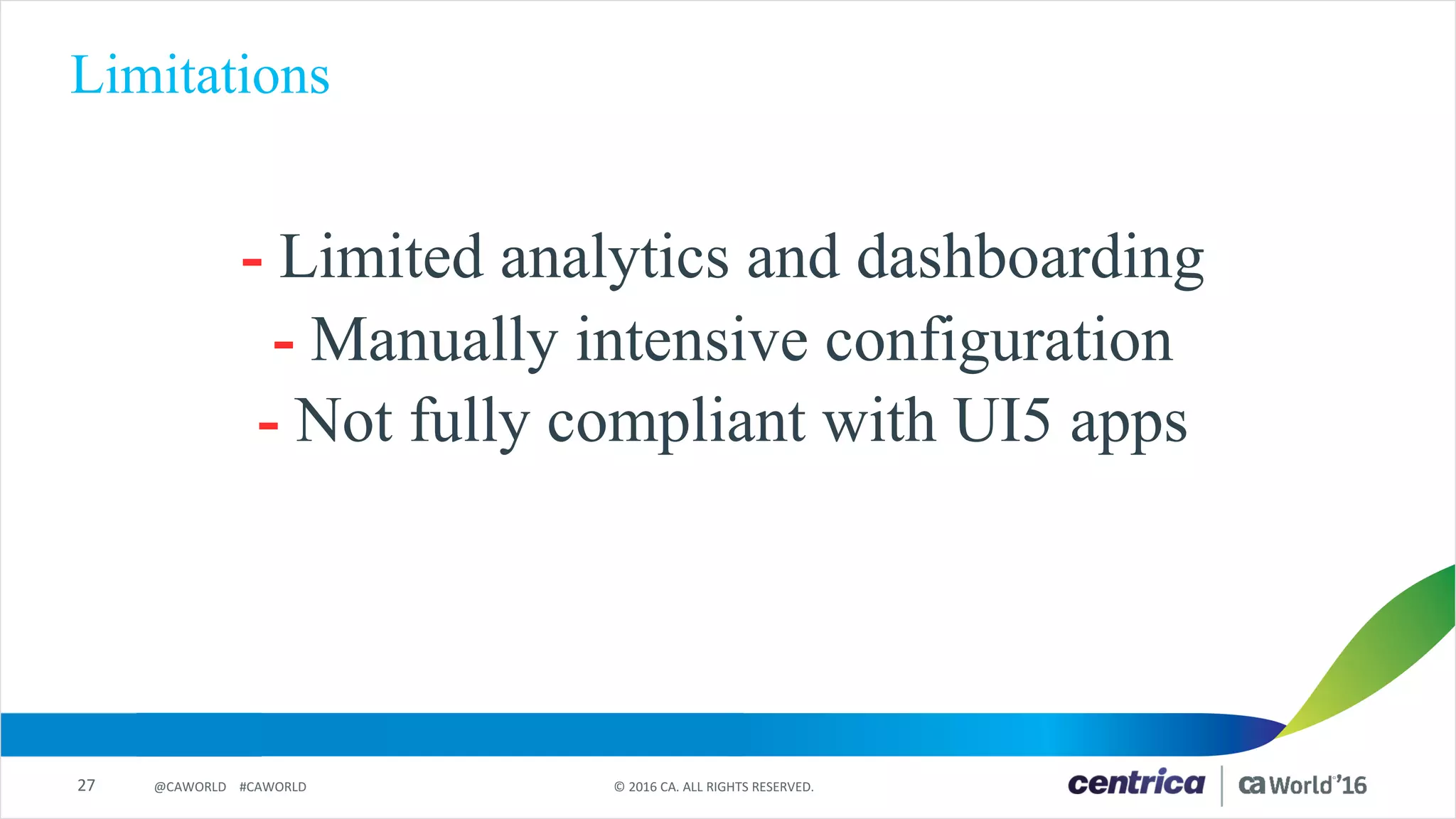 Limitations

- Limited analytics and dashboarding
- Manually intensive configuration
- Not fully compliant with UI5 apps

27 @CAWORLD #CAWORLD © 2016 CA. ALL RIGHTS RESERVED. centrica ca World'16